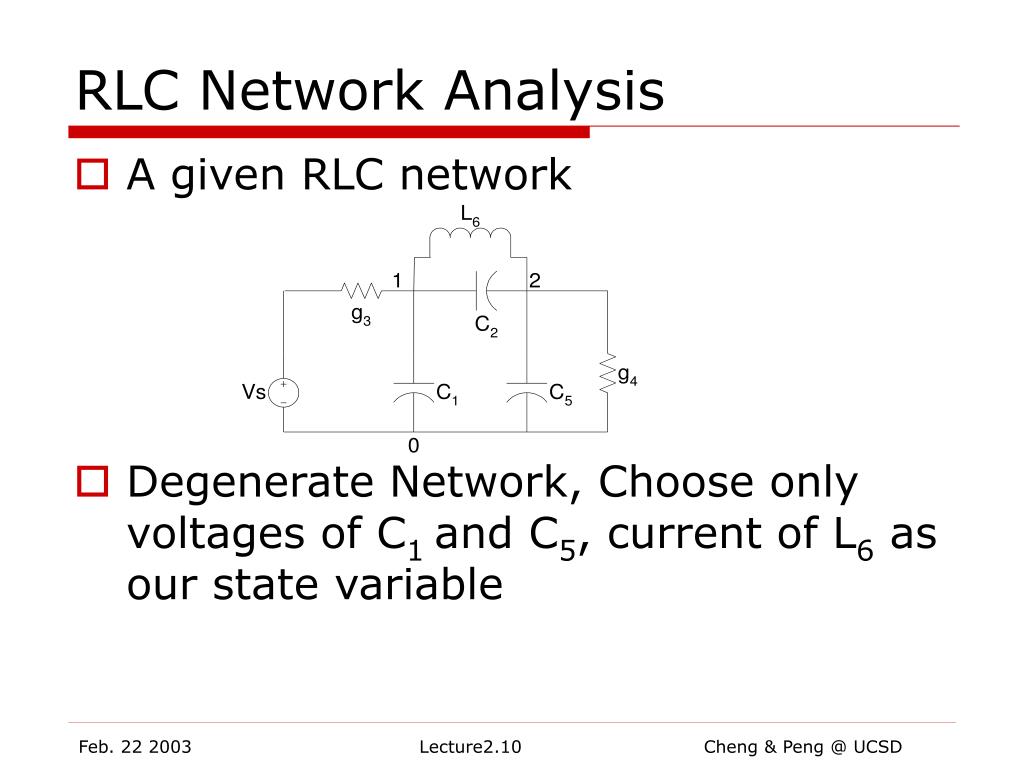 RLC Network Analysis

A given RLC network

$L_6$

1

2

$g_3$

$C_2$

$g_4$

Vs

+

−

$C_1$

$C_5$

0

Degenerate Network, Choose only voltages of $C_1$ and $C_5$, current of $L_6$ as our state variable

Feb. 22 2003

Lecture2.10

Cheng & Peng @ UCSD